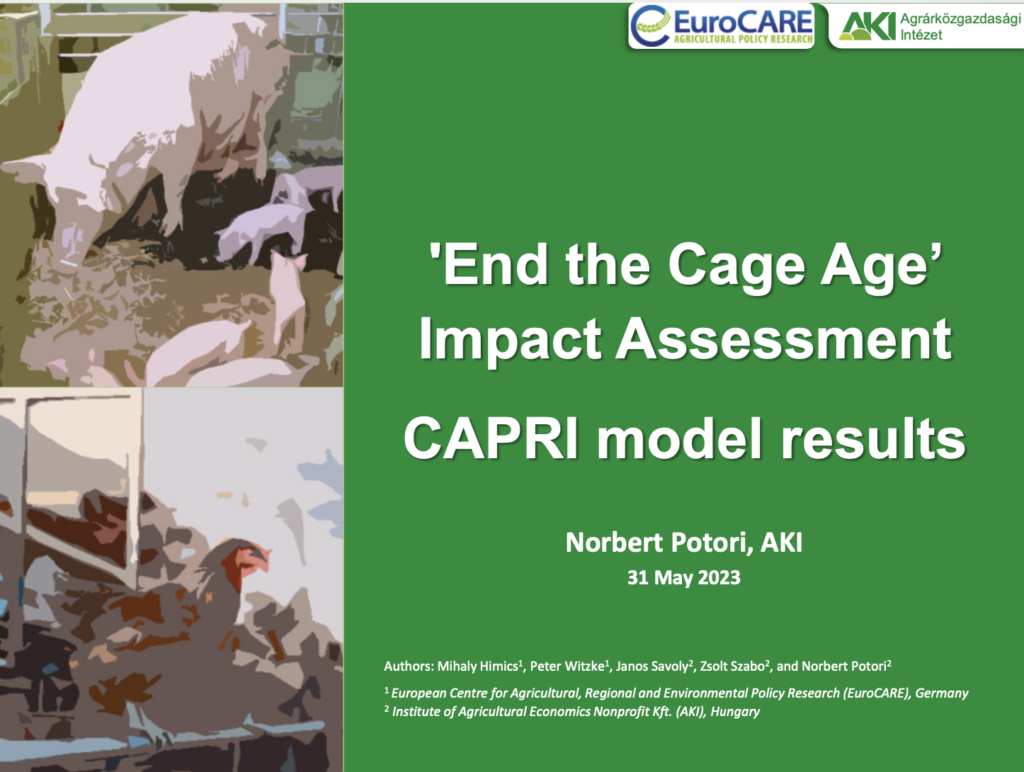 EuroCARE
AGRICULTURAL POLICY RESEARCH

AKI Agrárközgazdasági Intézet

'End the Cage Age' Impact Assessment

CAPRI model results

Norbert Potori, AKI
31 May 2023

Authors: Mihaly Himics$^1$, Peter Witzke$^1$, Janos Savoly$^2$, Zsolt Szabo$^2$, and Norbert Potori$^2$

$^1$ European Centre for Agricultural, Regional and Environmental Policy Research (EuroCARE), Germany
$^2$ Institute of Agricultural Economics Nonprofit Kft. (AKI), Hungary